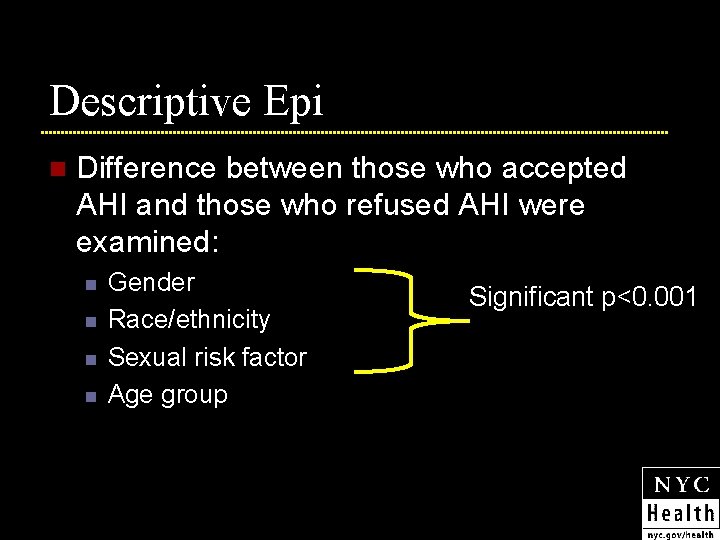 Descriptive Epi

Difference between those who accepted AHI and those who refused AHI were examined:

Gender
Race/ethnicity
Sexual risk factor
Age group

Significant p<0.001

NYC
Health
nyc.gov/health